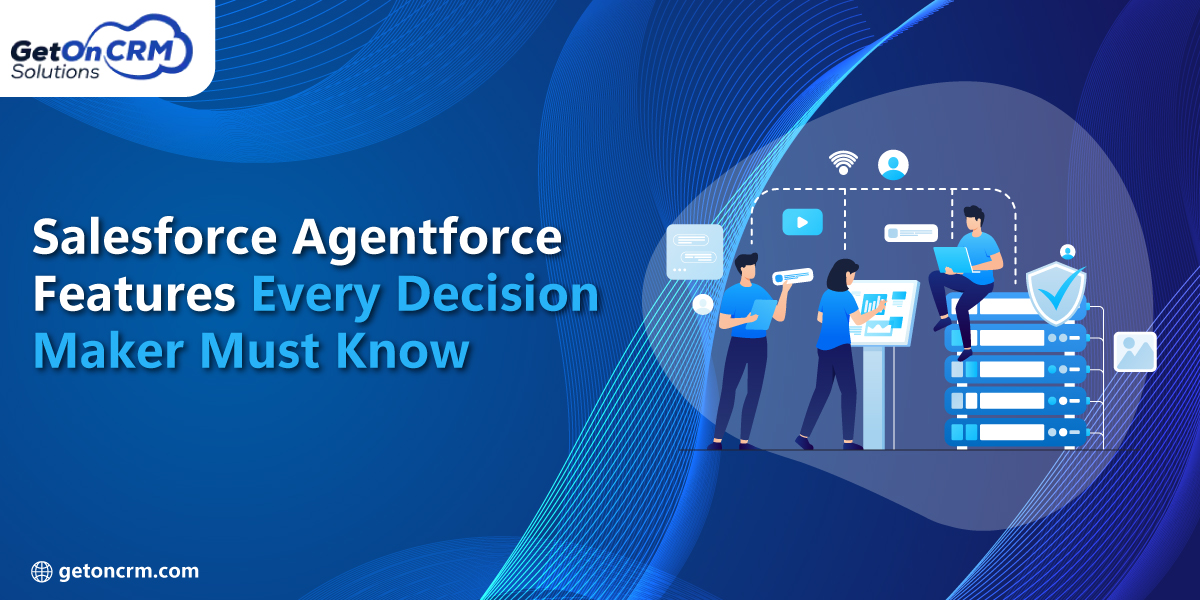 GetOnCRM Solutions

Salesforce Agentforce Features Every Decision Maker Must Know

getoncrm.com